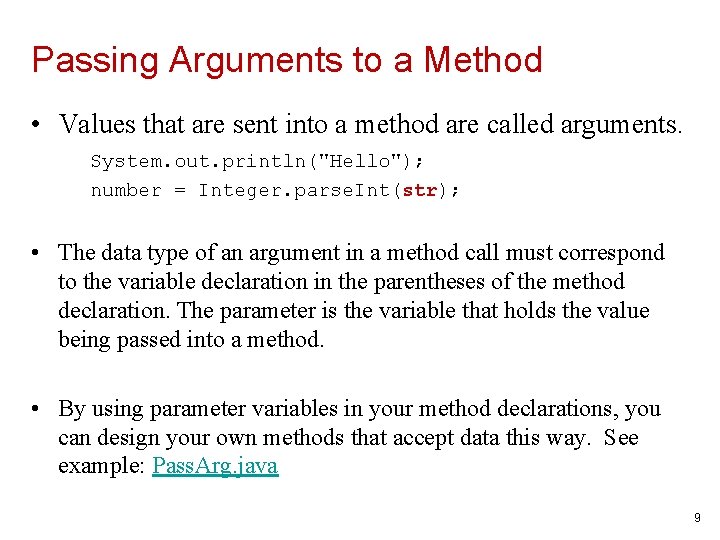 Passing Arguments to a Method

• Values that are sent into a method are called arguments.

System.out.println("Hello");
number = Integer.parseInt(str);

• The data type of an argument in a method call must correspond to the variable declaration in the parentheses of the method declaration. The parameter is the variable that holds the value being passed into a method.

• By using parameter variables in your method declarations, you can design your own methods that accept data this way. See example: PassArg.java

9